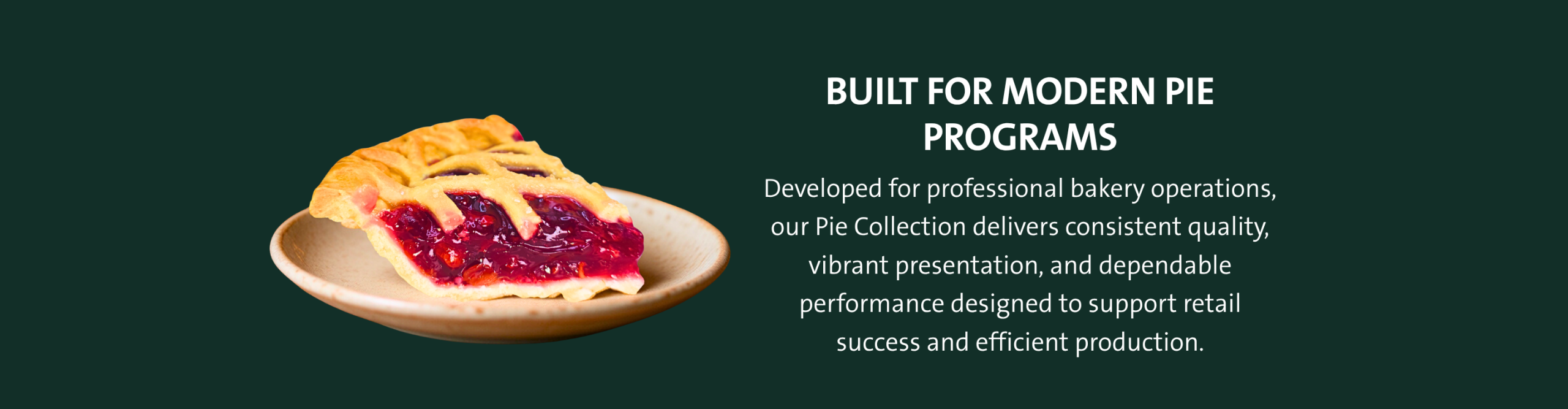 BUILT FOR MODERN PIE PROGRAMS

Developed for professional bakery operations, our Pie Collection delivers consistent quality, vibrant presentation, and dependable performance designed to support retail success and efficient production.